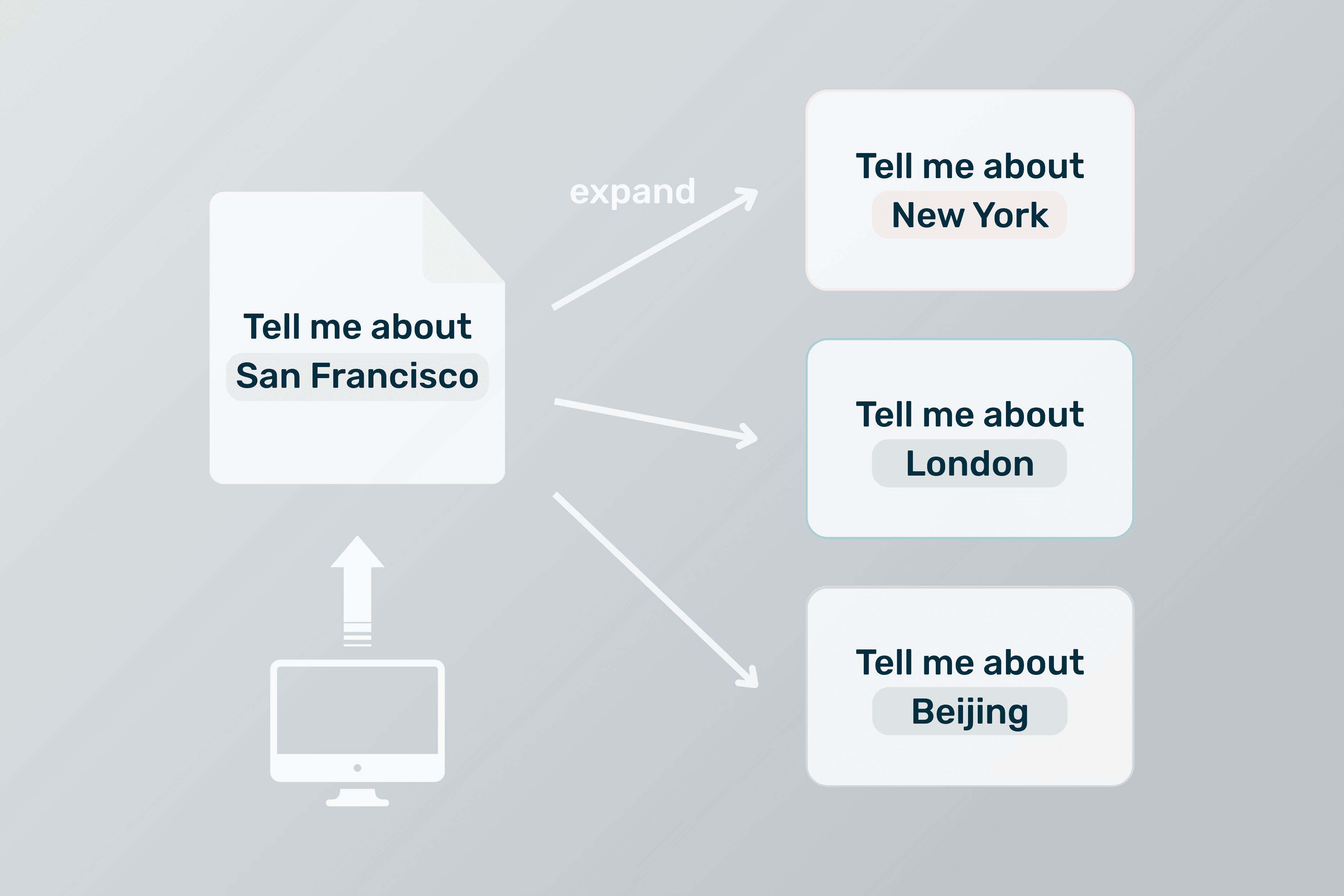 Tell me about
San Francisco

expand

Tell me about
New York

Tell me about
London

Tell me about
Beijing